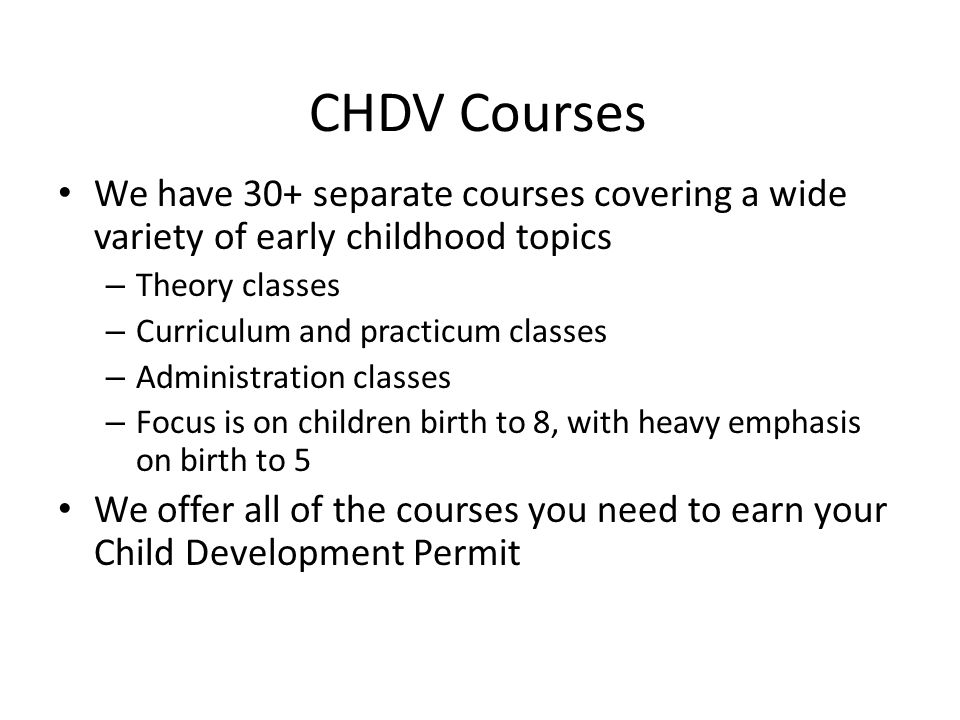 CHDV Courses

• We have 30+ separate courses covering a wide variety of early childhood topics
– Theory classes
– Curriculum and practicum classes
– Administration classes
– Focus is on children birth to 8, with heavy emphasis on birth to 5
• We offer all of the courses you need to earn your Child Development Permit